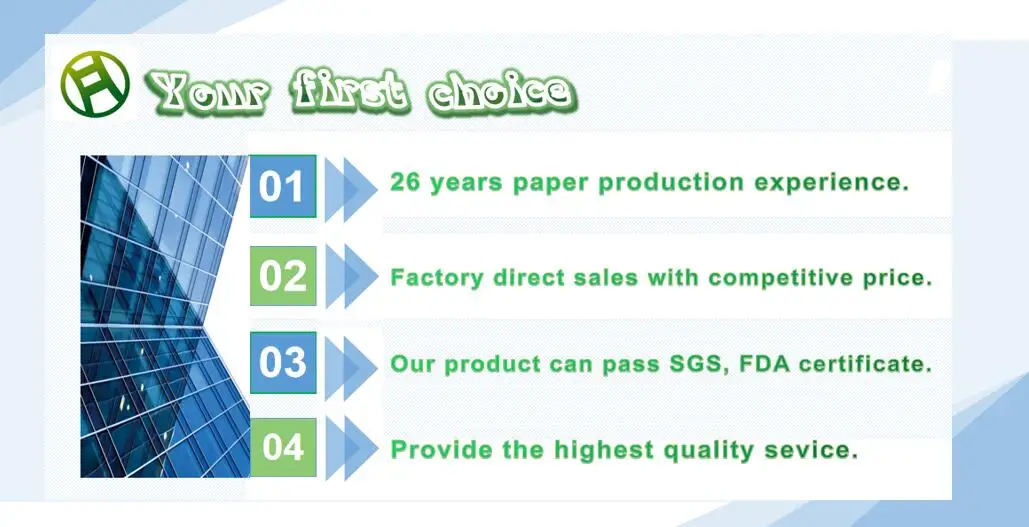 Your first choice

01 26 years paper production experience.

02 Factory direct sales with competitive price.

03 Our product can pass SGS, FDA certificate.

04 Provide the highest quality sevice.